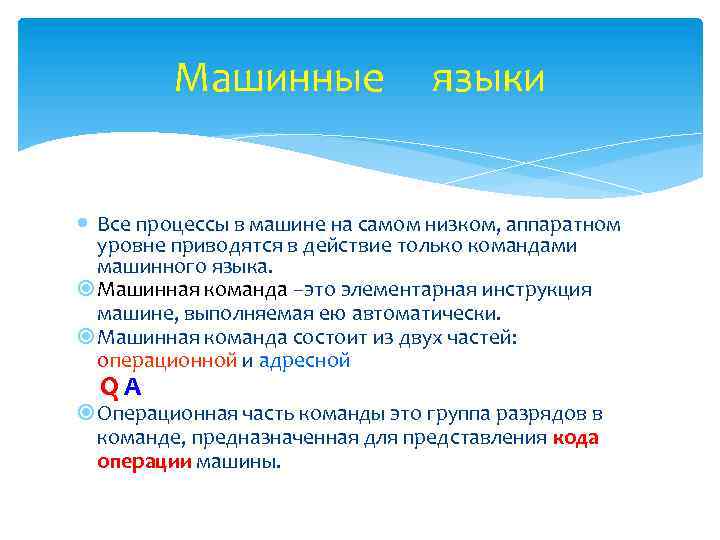 Машинные языки

Все процессы в машине на самом низком, аппаратном уровне приводятся в действие только командами машинного языка.

Машинная команда –это элементарная инструкция машине, выполняемая ею автоматически.

Машинная команда состоит из двух частей: операционной и адресной

Q A

Операционная часть команды это группа разрядов в команде, предназначенная для представления кода операции машины.